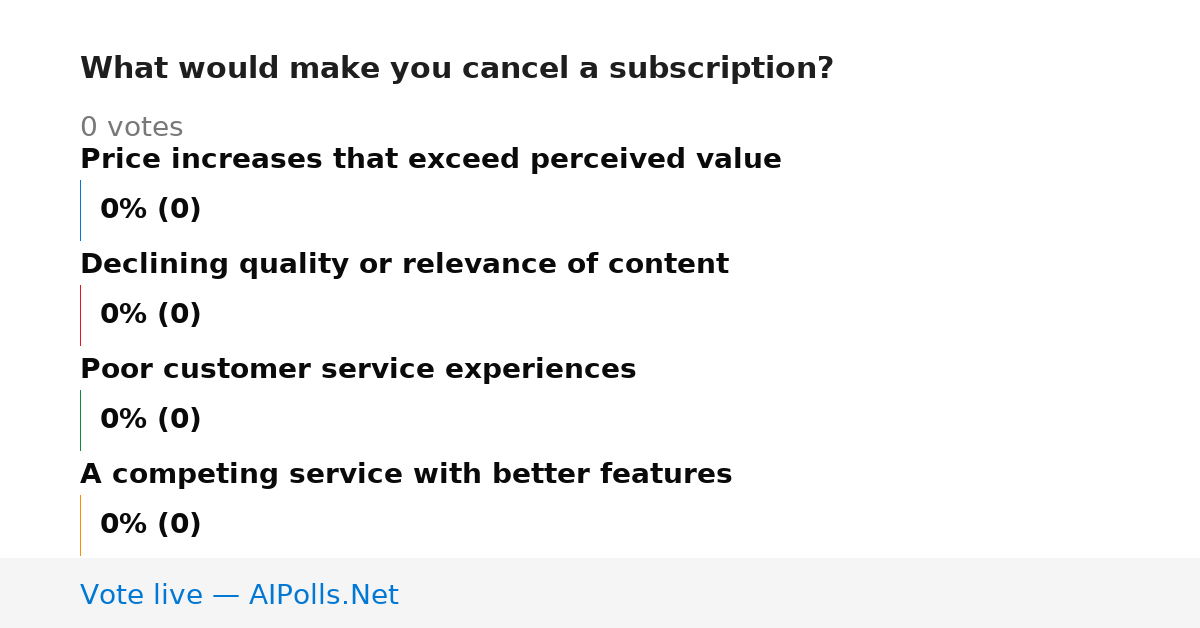 What would make you cancel a subscription?

0 votes

Price increases that exceed perceived value

0% (0)

Declining quality or relevance of content

0% (0)

Poor customer service experiences

0% (0)

A competing service with better features

0% (0)

Vote live — AIPolls.Net